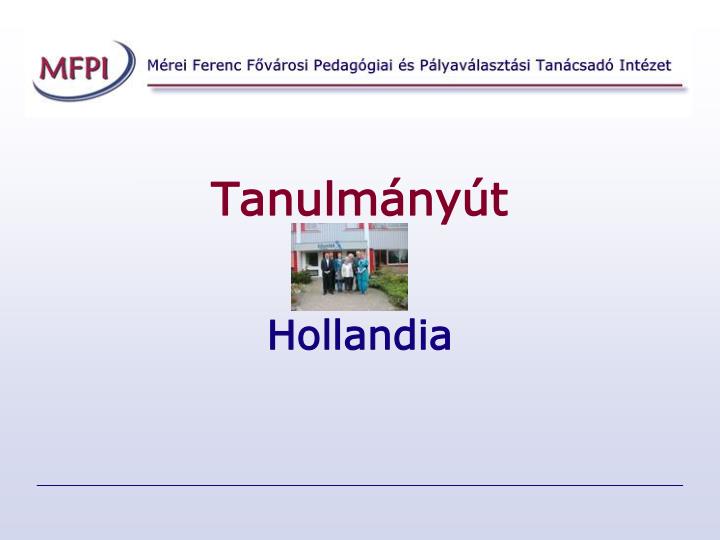 MFPI Mérei Ferenc Fővárosi Pedagógiai és Pályaválasztási Tanácsadó Intézet

Tanulmányút

Hollandia